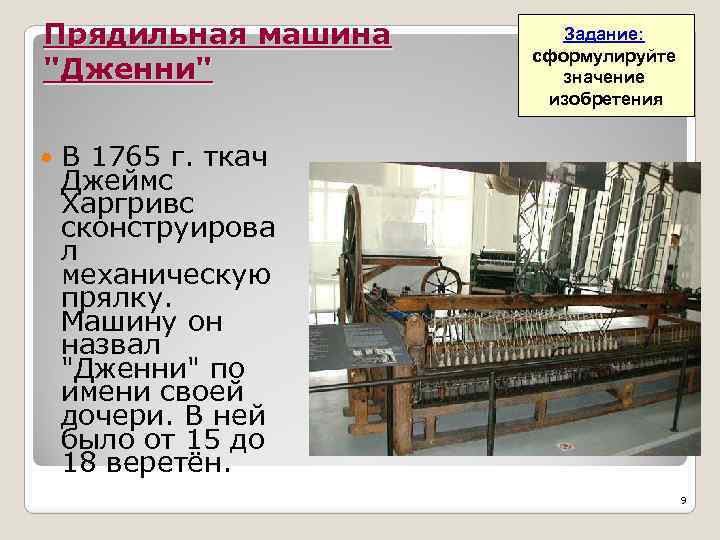 Прядильная машина "Дженни"

Задание: сформулируйте значение изобретения

В 1765 г. ткач Джеймс Харгривс сконструировал механическую прялку. Машину он назвал "Дженни" по имени своей дочери. В ней было от 15 до 18 веретён.

9